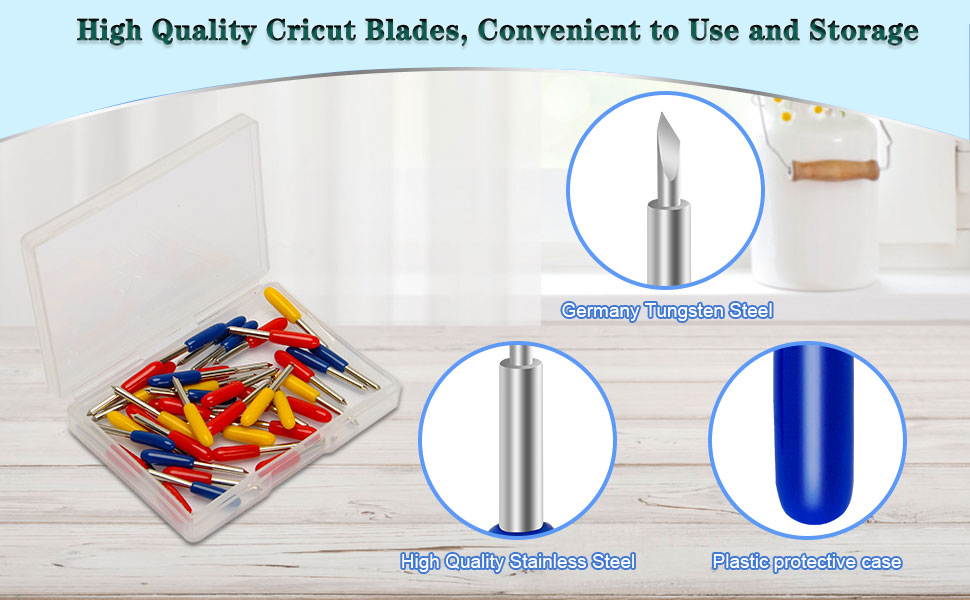 High Quality Cricut Blades, Convenient to Use and Storage

Germany Tungsten Steel

High Quality Stainless Steel

Plastic protective case